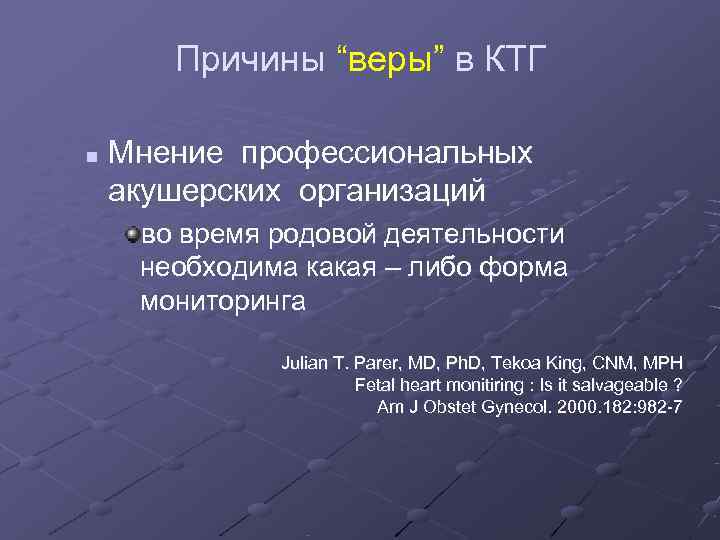 Причины “веры” в КТГ

Мнение профессиональных акушерских организаций

во время родовой деятельности необходима какая – либо форма мониторинга

Julian T. Parer, MD, PhD, Tekoa King, CNM, MPH
Fetal heart monitiring : Is it salvageable ?
Am J Obstet Gynecol. 2000.182:982-7